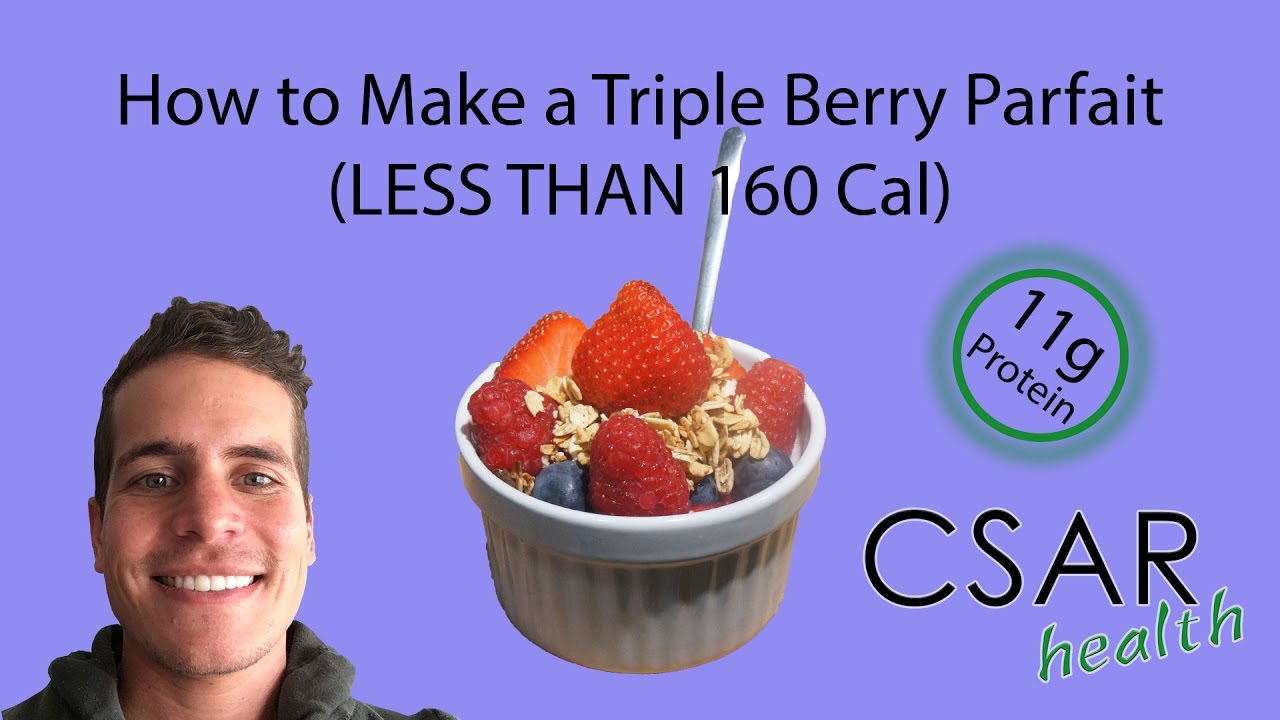 How to Make a Triple Berry Parfait
(LESS THAN 160 Cal)

11g
Protein

CSAR
health